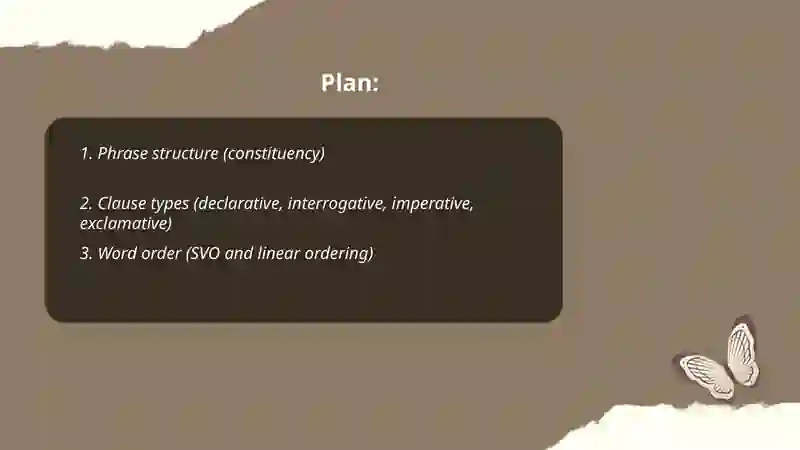 Plan:

1. Phrase structure (constituency)

2. Clause types (declarative, interrogative, imperative, exclamative)

3. Word order (SVO and linear ordering)